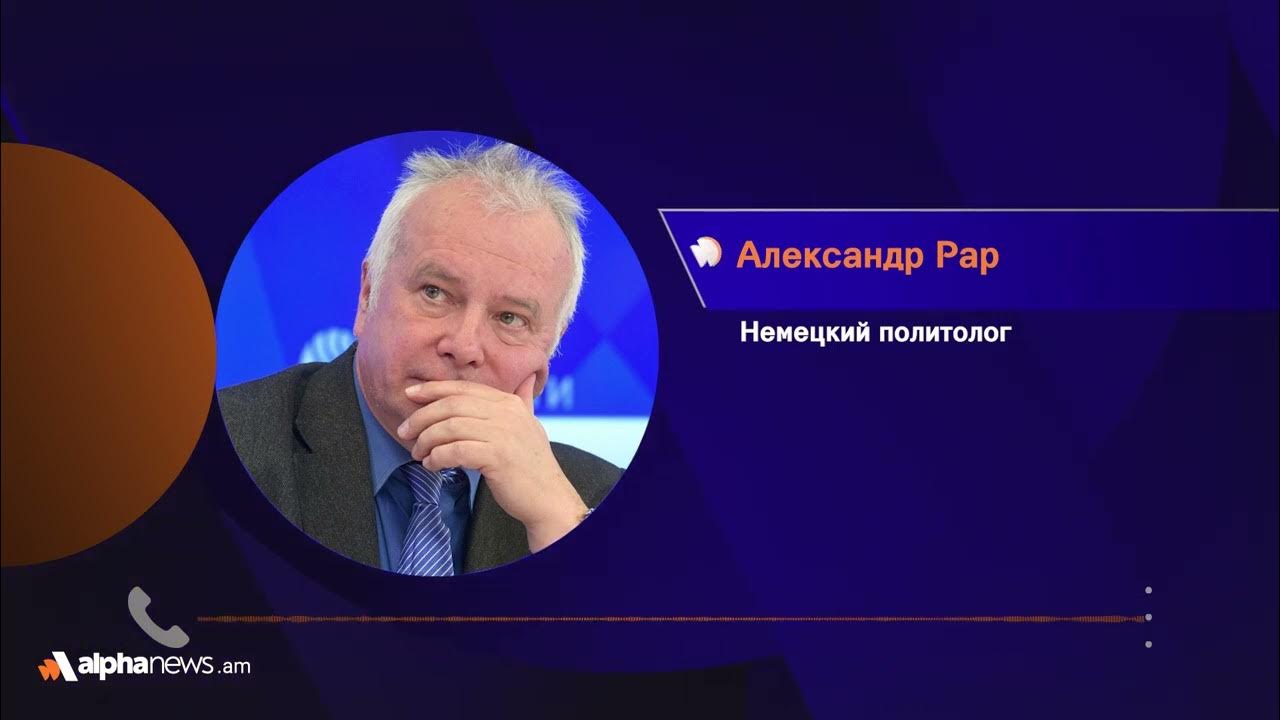 Александр Рар

Немецкий политолог

alphanews.am